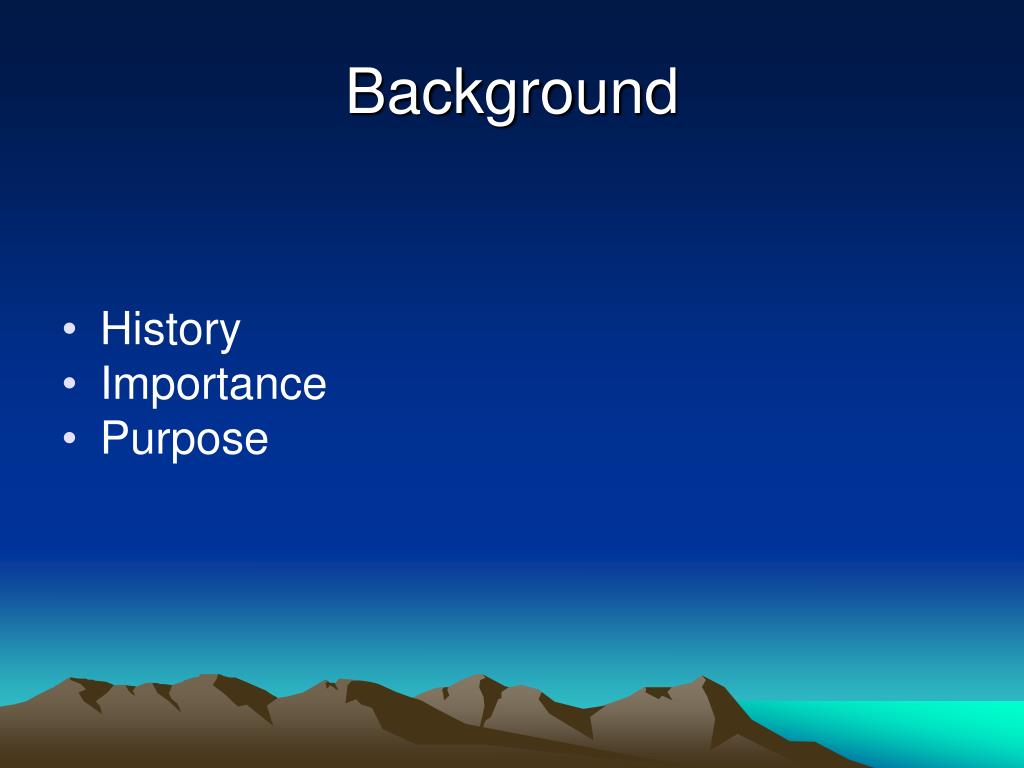 Background

• History
• Importance
• Purpose